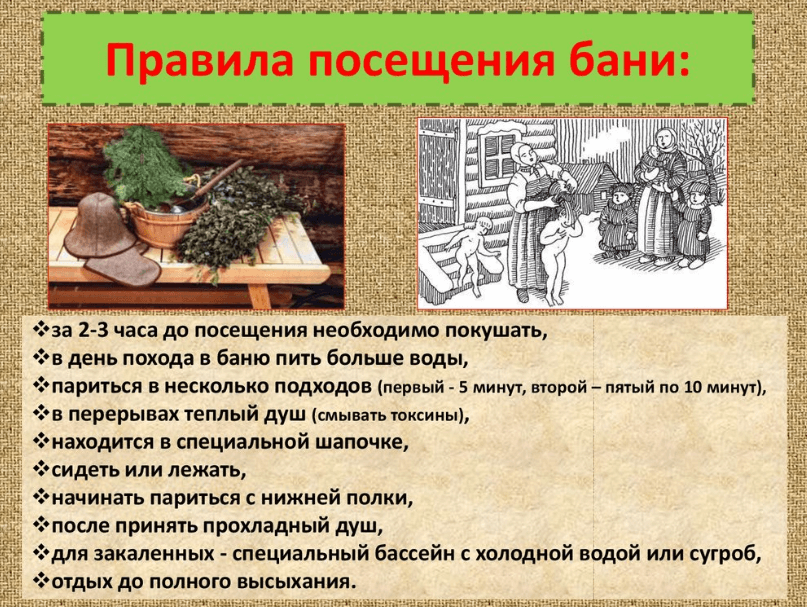 Правила посещения бани:

❖за 2-3 часа до посещения необходимо покушать,
❖в день похода в баню пить больше воды,
❖париться в несколько подходов (первый - 5 минут, второй – пятый по 10 минут),
❖в перерывах теплый душ (смывать токсины),
❖находится в специальной шапочке,
❖сидеть или лежать,
❖начинать париться с нижней полки,
❖после принять прохладный душ,
❖для закаленных - специальный бассейн с холодной водой или сугроб,
❖отдых до полного высыхания.